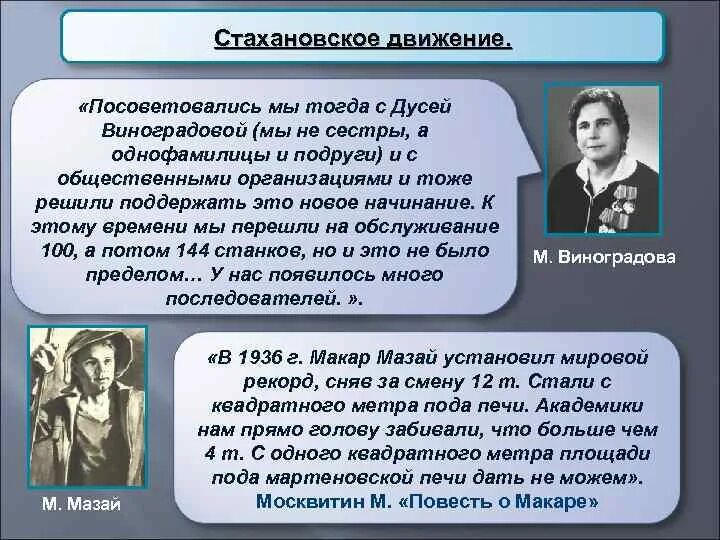 Стахановское движение.

«Посоветовались мы тогда с Дусей Виноградовой (мы не сестры, а однофамилицы и подруги) и с общественными организациями и тоже решили поддержать это новое начинание. К этому времени мы перешли на обслуживание 100, а потом 144 станков, но и это не было пределом… У нас появилось много последователей. ».

М. Виноградова

«В 1936 г. Макар Мазай установил мировой рекорд, сняв за смену 12 т. Стали с квадратного метра пода печи. Академики нам прямо голову забивали, что больше чем 4 т. С одного квадратного метра площади пода мартеновской печи дать не можем».
Москвитин М. «Повесть о Макаре»

М. Мазай